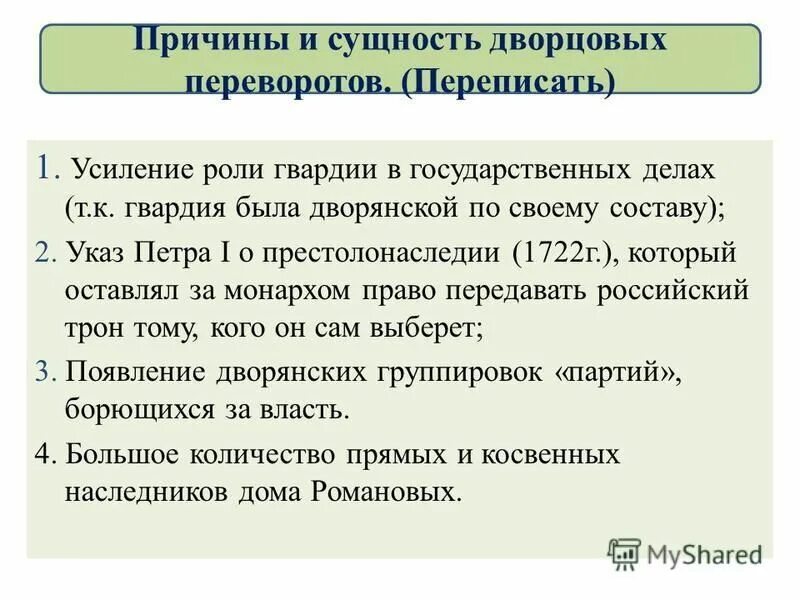 Причины и сущность дворцовых переворотов. (Переписать)

1. Усиление роли гвардии в государственных делах (т.к. гвардия была дворянской по своему составу);

2. Указ Петра I о престолонаследии (1722г.), который оставлял за монархом право передавать российский трон тому, кого он сам выберет;

3. Появление дворянских группировок «партий», борющихся за власть.

4. Большое количество прямых и косвенных наследников дома Романовых.

MyShared